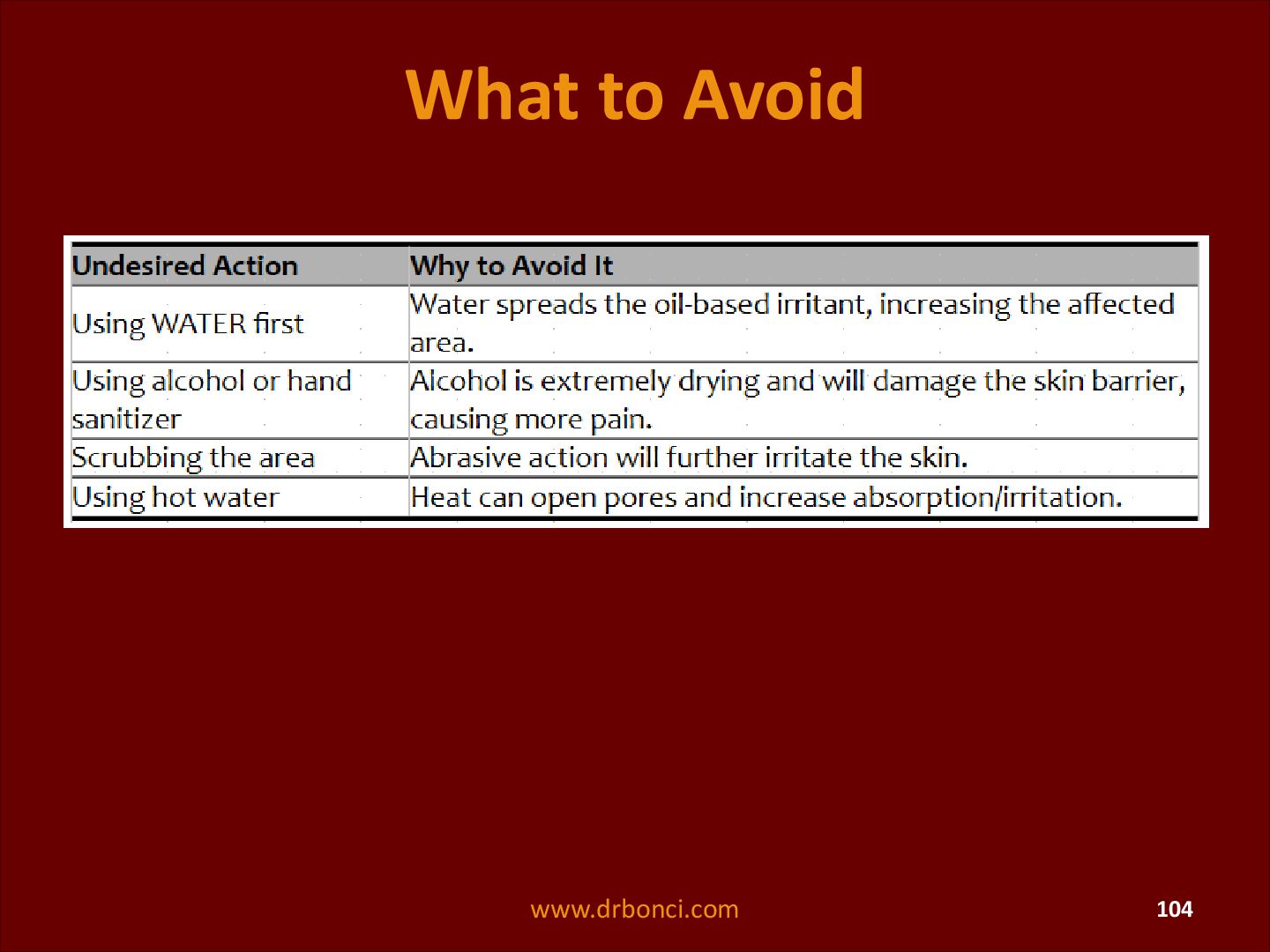 What to Avoid

| Undesired Action | Why to Avoid It |
|---|---|
| Using WATER first | Water spreads the oil-based irritant, increasing the affected area. |
| Using alcohol or hand sanitizer | Alcohol is extremely drying and will damage the skin barrier, causing more pain. |
| Scrubbing the area | Abrasive action will further irritate the skin. |
| Using hot water | Heat can open pores and increase absorption/irritation. |

www.drbonci.com

104